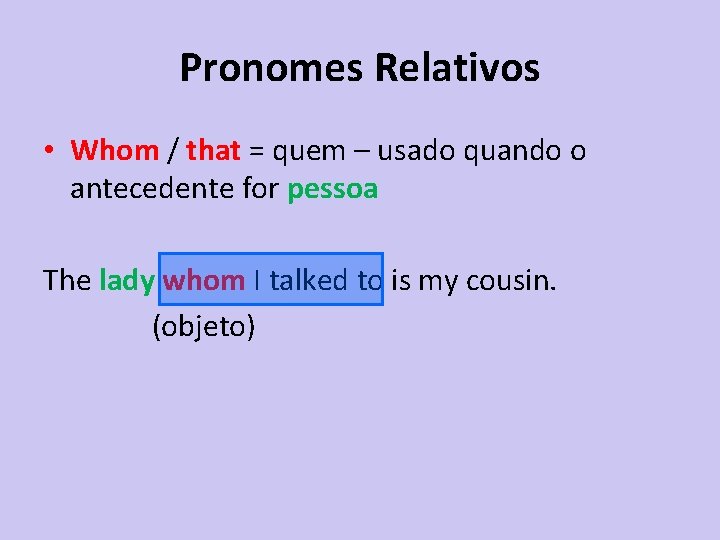 Pronomes Relativos

• Whom / that = quem – usado quando o antecedente for pessoa

The lady whom I talked to is my cousin.
(objeto)